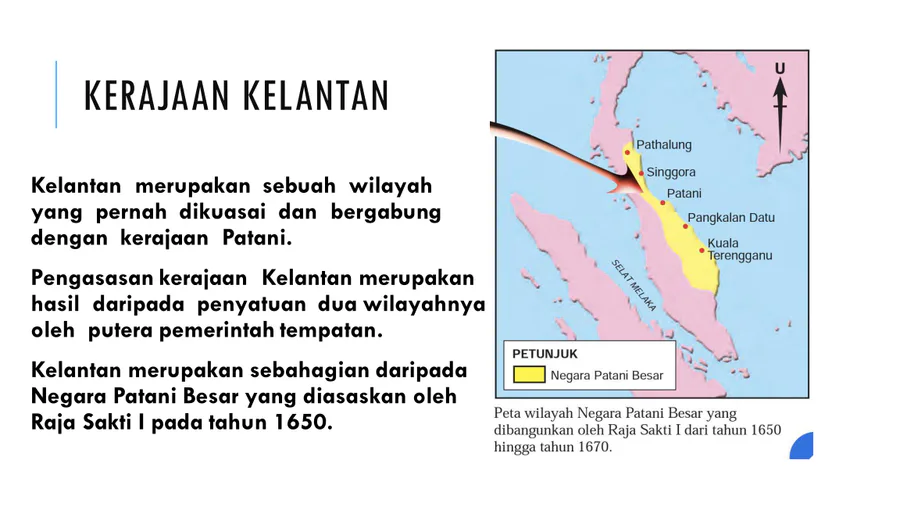 KERAJAAN KELANTAN

Kelantan merupakan sebuah wilayah yang pernah dikuasai dan bergabung dengan kerajaan Patani.

Pengasasan kerajaan Kelantan merupakan hasil daripada penyatuan dua wilayahnya oleh putera pemerintah tempatan.

Kelantan merupakan sebahagian daripada Negara Patani Besar yang diasaskan oleh Raja Sakti I pada tahun 1650.

U

Pathalung

Singgora

Patani

Pangkalan Datu

Kuala Terengganu

SELAT MELAKA

PETUNJUK

Negara Patani Besar

Peta wilayah Negara Patani Besar yang dibangunkan oleh Raja Sakti I dari tahun 1650 hingga tahun 1670.